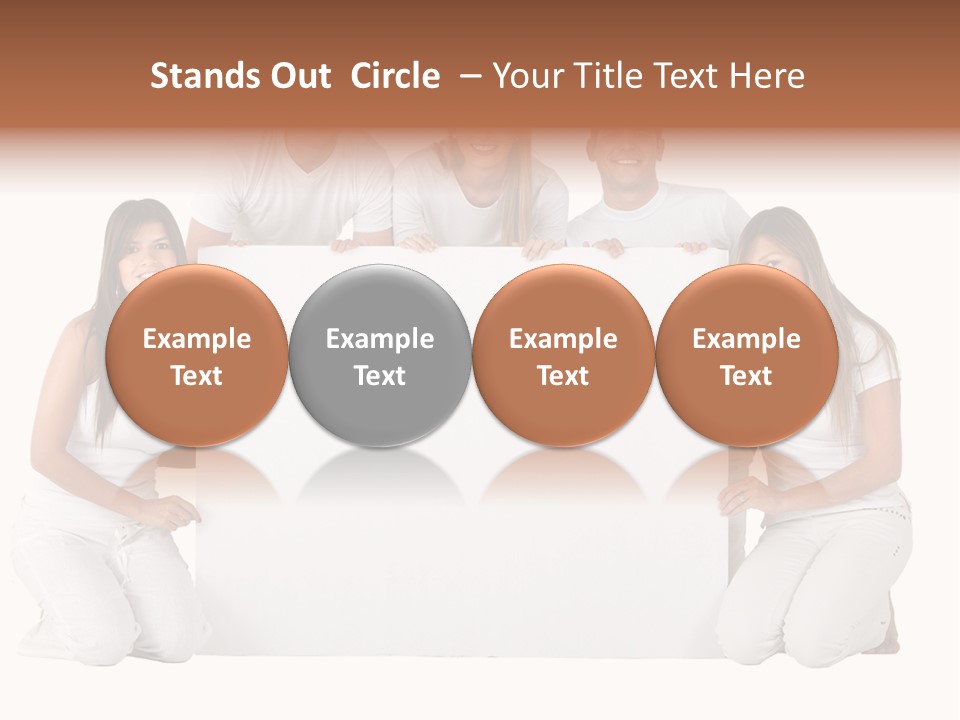 Stands Out Circle – Your Title Text Here

Example Text

Example Text

Example Text

Example Text